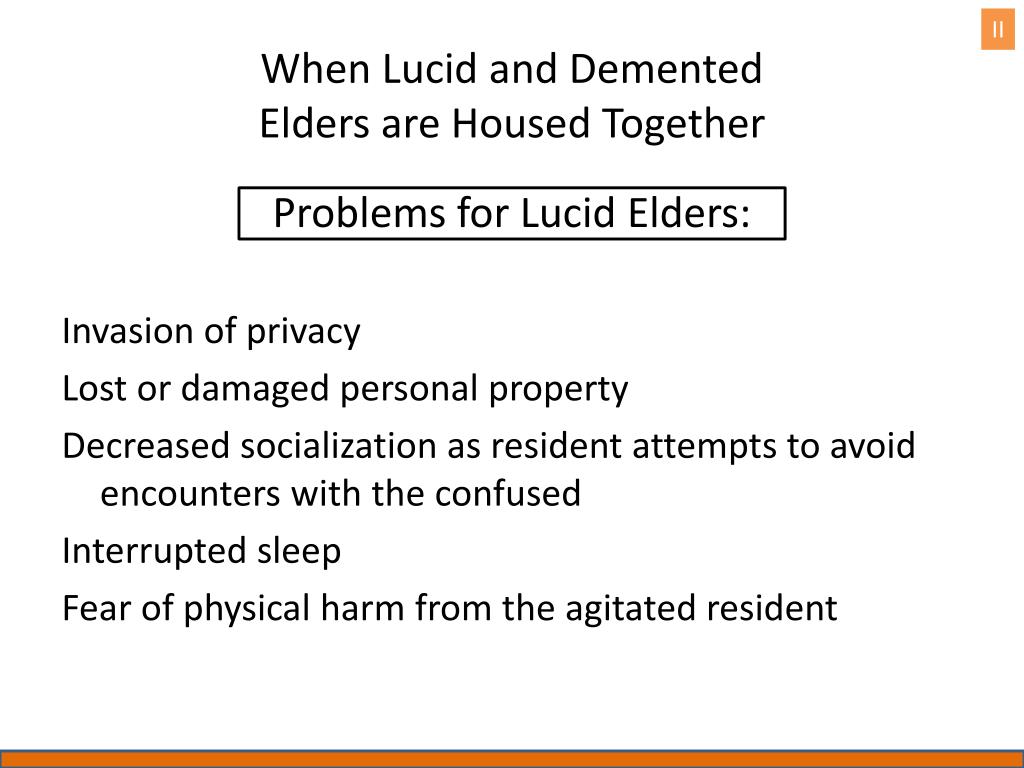 II

When Lucid and Demented Elders are Housed Together

Problems for Lucid Elders:

Invasion of privacy

Lost or damaged personal property

Decreased socialization as resident attempts to avoid encounters with the confused

Interrupted sleep

Fear of physical harm from the agitated resident